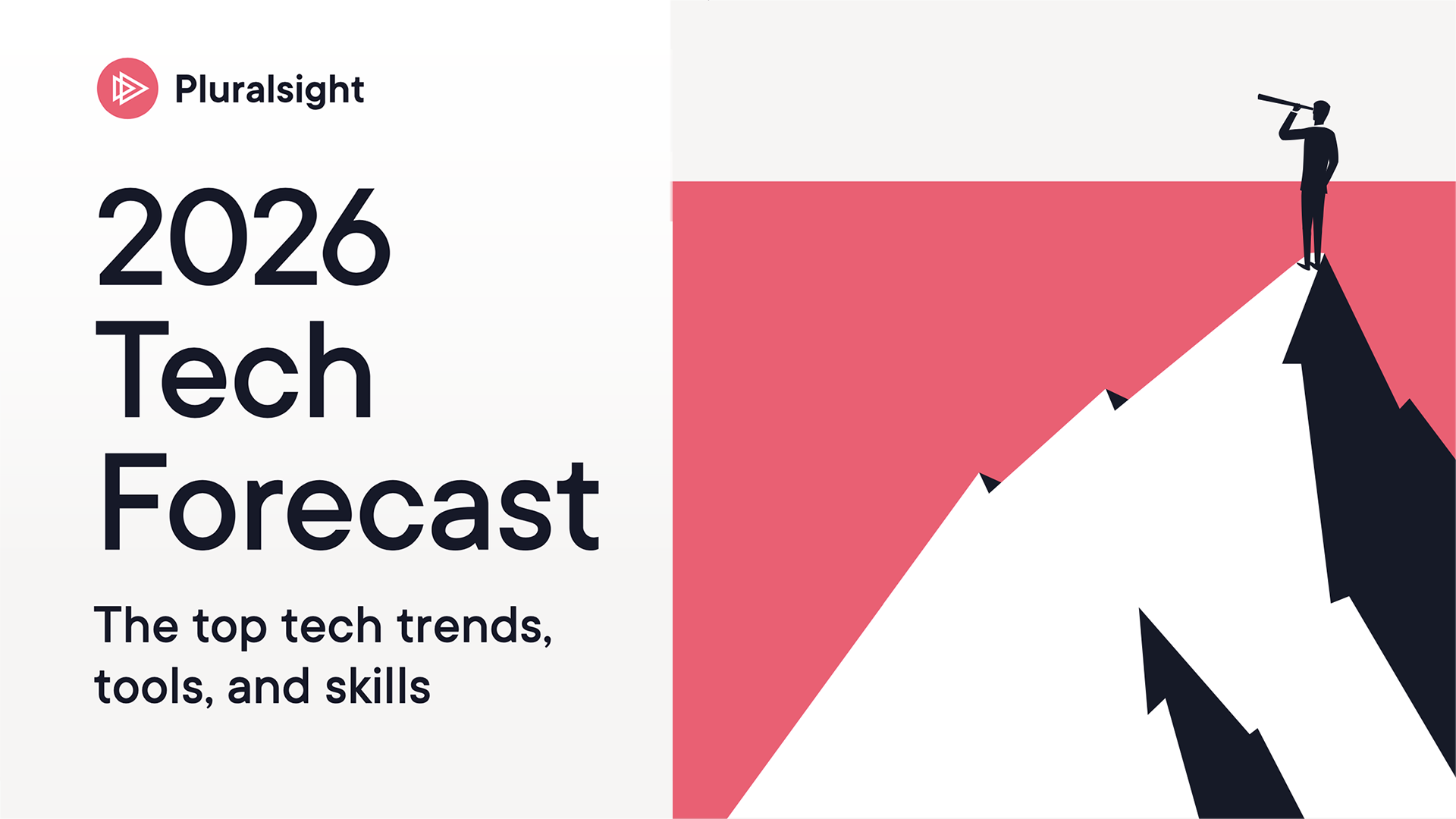 Pluralsight

2026 Tech Forecast

The top tech trends, tools, and skills